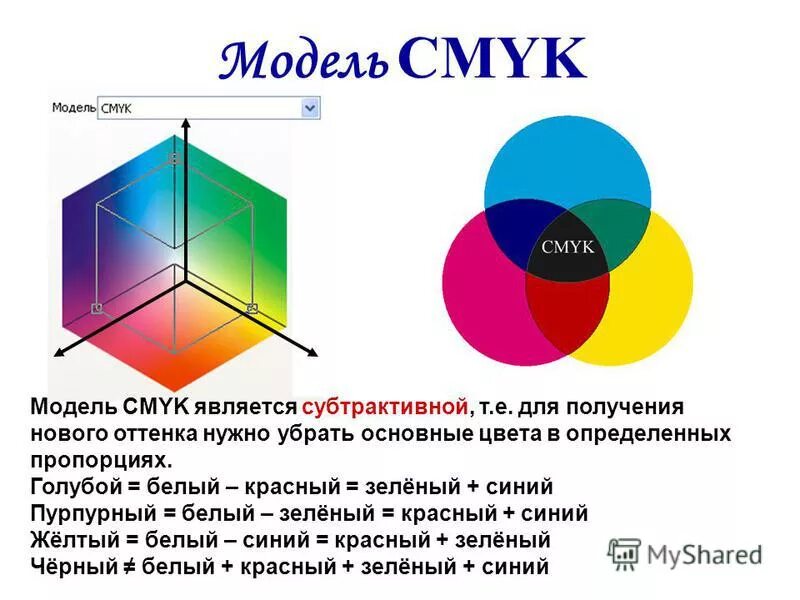 Модель CMYK

Модель CMYK

CMYK

Модель CMYK является субтрактивной, т.е. для получения нового оттенка нужно убрать основные цвета в определенных пропорциях.
Голубой = белый – красный = зелёный + синий
Пурпурный = белый – зелёный = красный + синий
Жёлтый = белый – синий = красный + зелёный
Чёрный ≠ белый + красный + зелёный + синий

MyShared